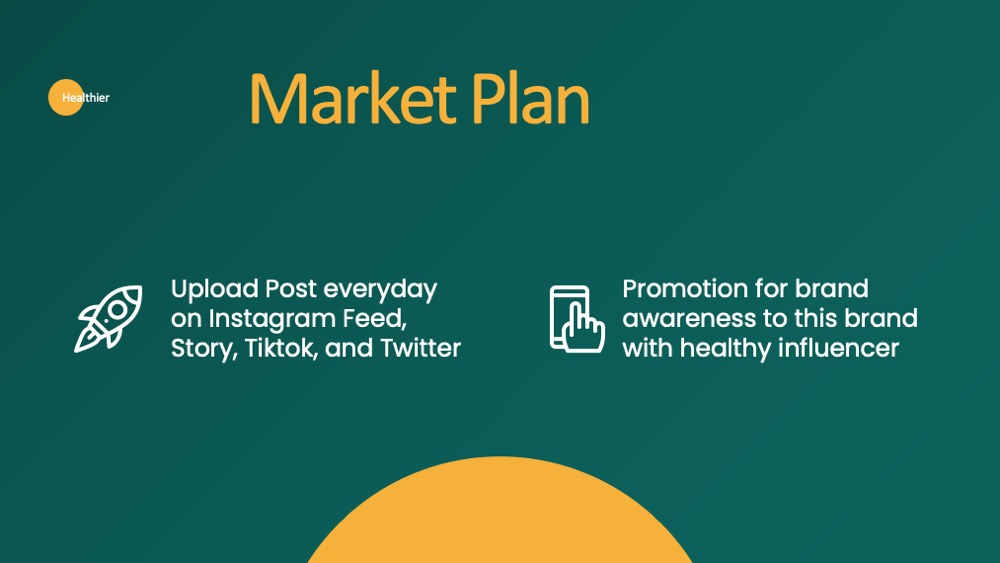 Healthier

Market Plan

Upload Post everyday on Instagram Feed, Story, Tiktok, and Twitter

Promotion for brand awareness to this brand with healthy influencer